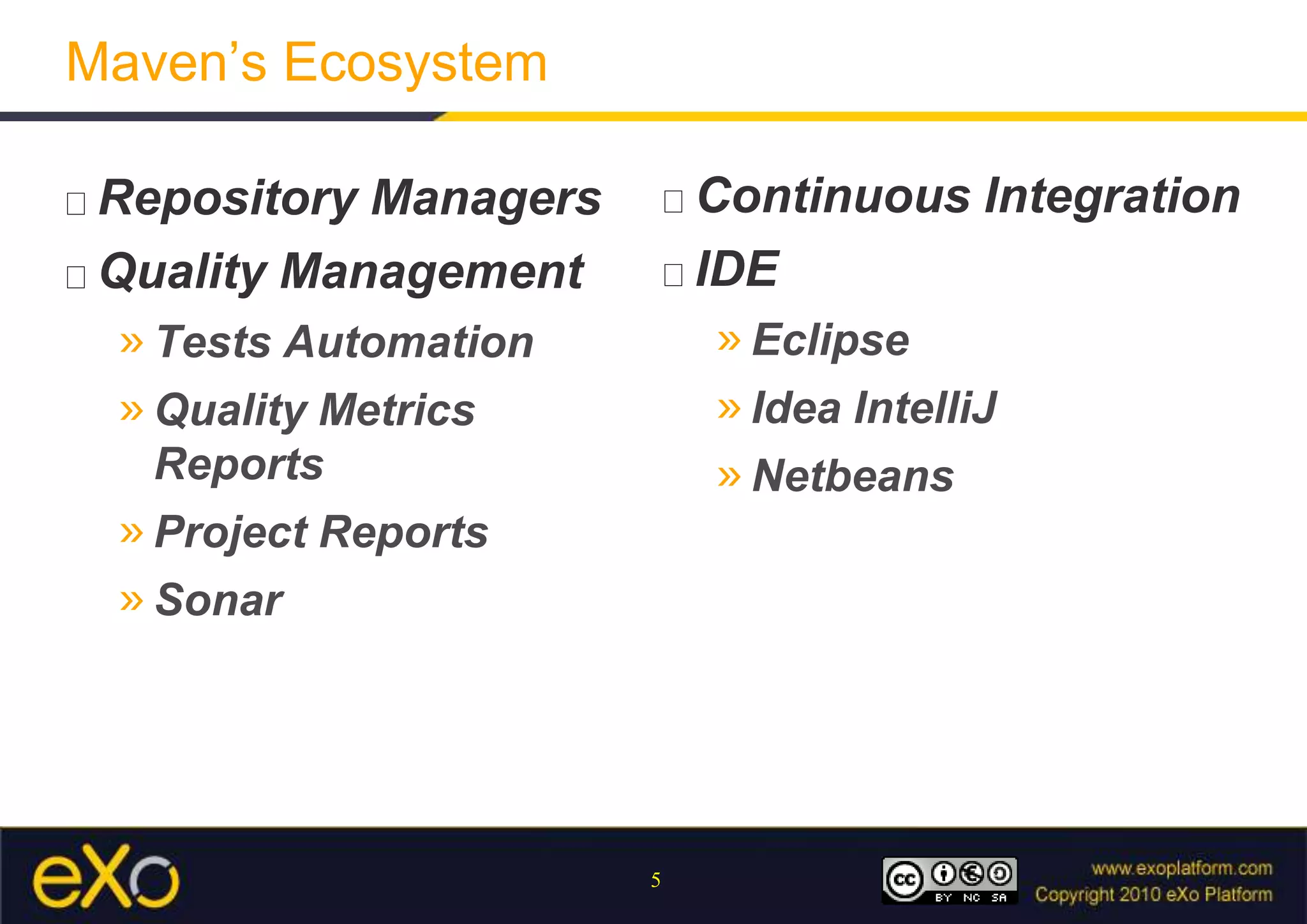 Maven's Ecosystem

□ Repository Managers
□ Quality Management
» Tests Automation
» Quality Metrics Reports
» Project Reports
» Sonar

□ Continuous Integration
□ IDE
» Eclipse
» Idea IntelliJ
» Netbeans

eXo

5

cc BY NC SA

www.exoplatform.com
Copyright 2010 eXo Platform